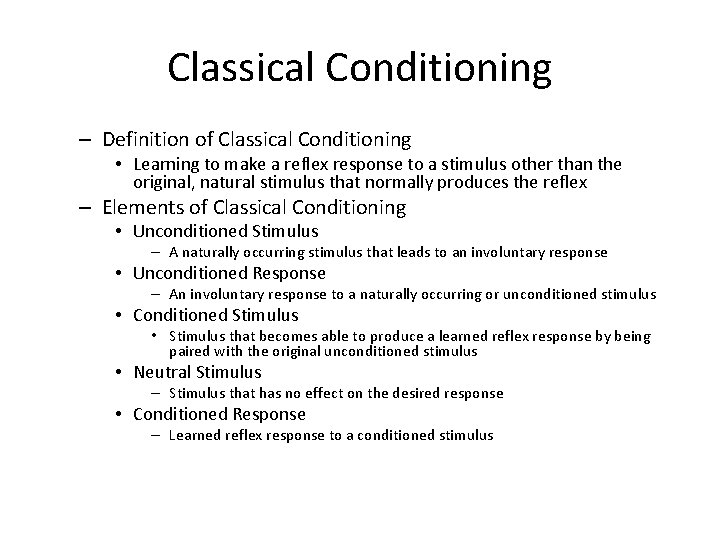 Classical Conditioning

– Definition of Classical Conditioning
  • Learning to make a reflex response to a stimulus other than the original, natural stimulus that normally produces the reflex
– Elements of Classical Conditioning
  • Unconditioned Stimulus
    – A naturally occurring stimulus that leads to an involuntary response
  • Unconditioned Response
    – An involuntary response to a naturally occurring or unconditioned stimulus
  • Conditioned Stimulus
    • Stimulus that becomes able to produce a learned reflex response by being paired with the original unconditioned stimulus
  • Neutral Stimulus
    – Stimulus that has no effect on the desired response
  • Conditioned Response
    – Learned reflex response to a conditioned stimulus